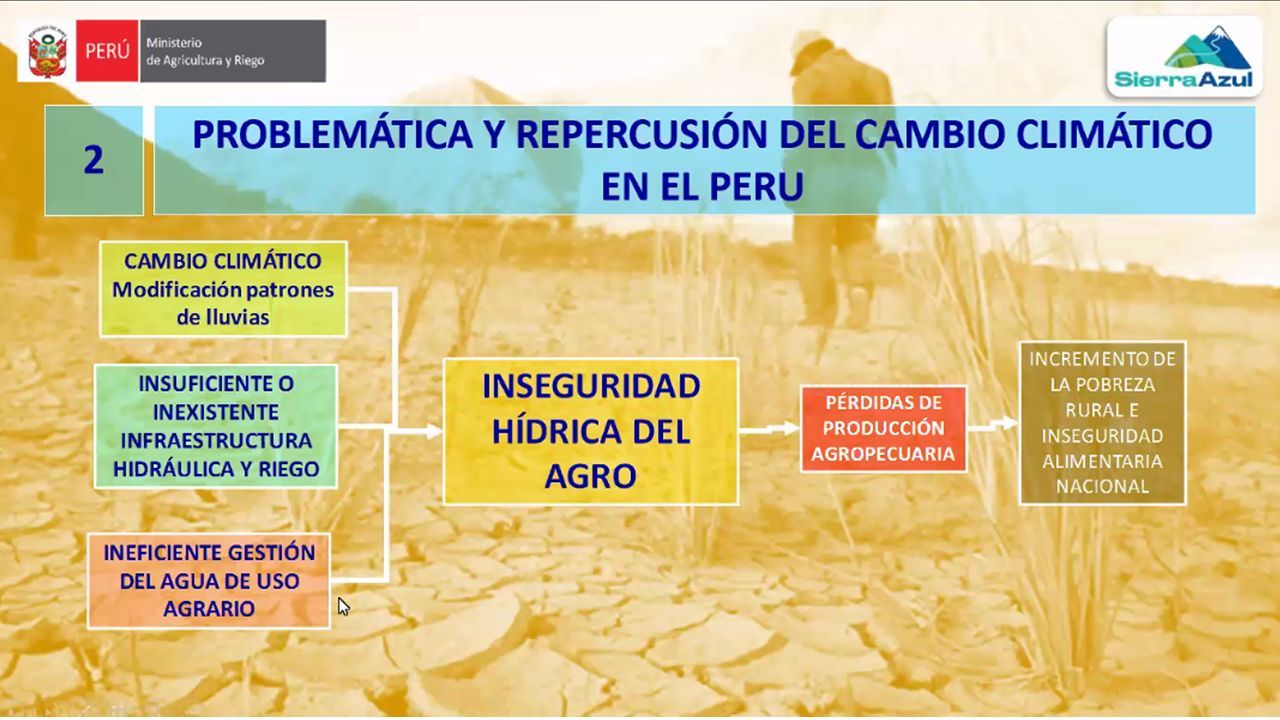 PERÚ Ministerio de Agricultura y Riego

SierraAzul

2

PROBLEMÁTICA Y REPERCUSIÓN DEL CAMBIO CLIMÁTICO EN EL PERU

CAMBIO CLIMÁTICO Modificación patrones de lluvias

INSUFICIENTE O INEXISTENTE INFRAESTRUCTURA HIDRÁULICA Y RIEGO

INEFICIENTE GESTIÓN DEL AGUA DE USO AGRARIO

INSEGURIDAD HÍDRICA DEL AGRO

PÉRDIDAS DE PRODUCCIÓN AGROPECUARIA

INCREMENTO DE LA POBREZA RURAL E INSEGURIDAD ALIMENTARIA NACIONAL